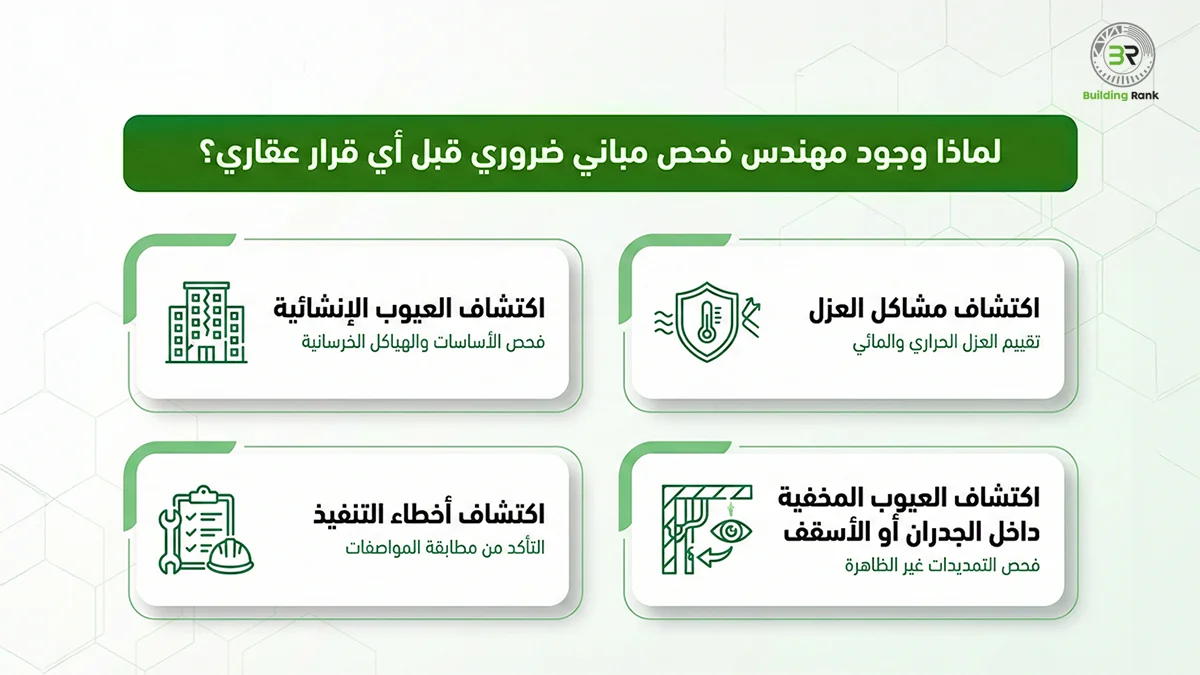 BR
Building Rank

لماذا وجود مهندس فحص مباني ضروري قبل أي قرار عقاري؟

اكتشاف مشاكل العزل
تقييم العزل الحراري والمائي

اكتشاف العيوب الإنشائية
فحص الأساسات والهياكل الخرسانية

اكتشاف العيوب المخفية داخل الجدران أو الأسقف
فحص التمديدات غير الظاهرة

اكتشاف أخطاء التنفيذ
التأكد من مطابقة المواصفات